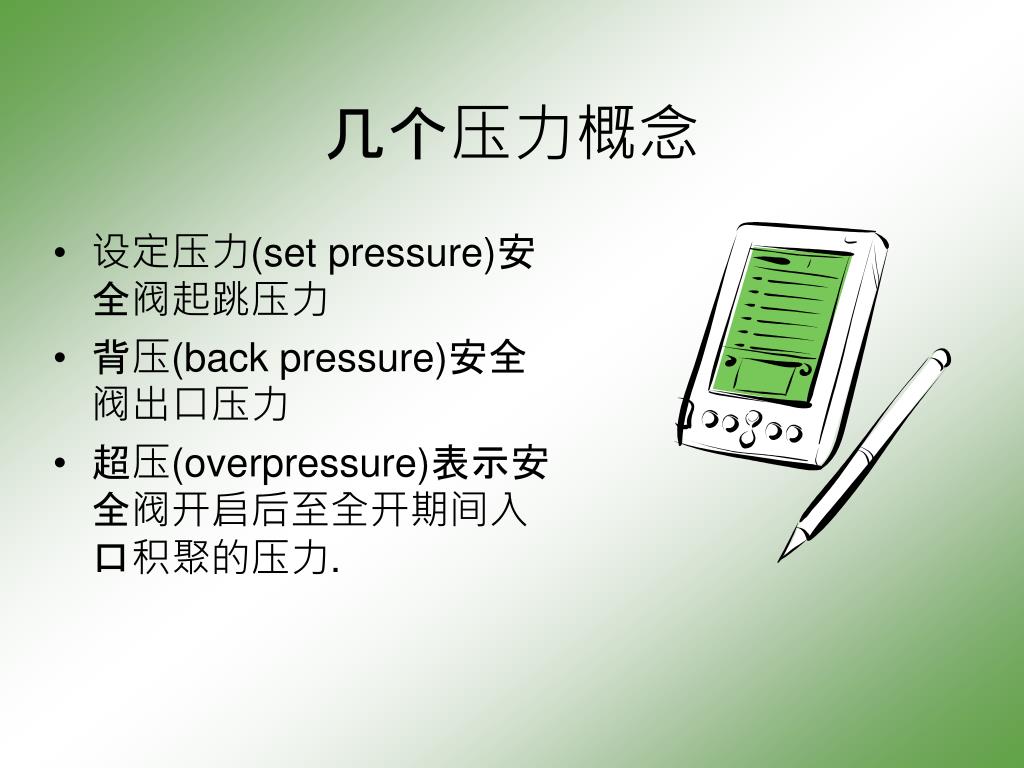 几个压力概念

• 设定压力(set pressure)安全阀起跳压力
• 背压(back pressure)安全阀出口压力
• 超压(overpressure)表示安全阀开启后至全开期间入口积聚的压力.